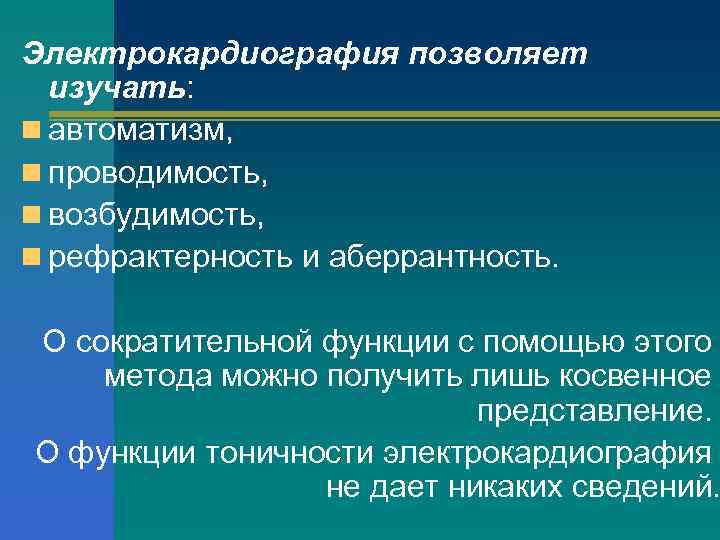 Электрокардиография позволяет изучать:

автоматизм,

проводимость,

возбудимость,

рефрактерность и аберрантность.

О сократительной функции с помощью этого метода можно получить лишь косвенное представление.

О функции тоничности электрокардиография не дает никаких сведений.